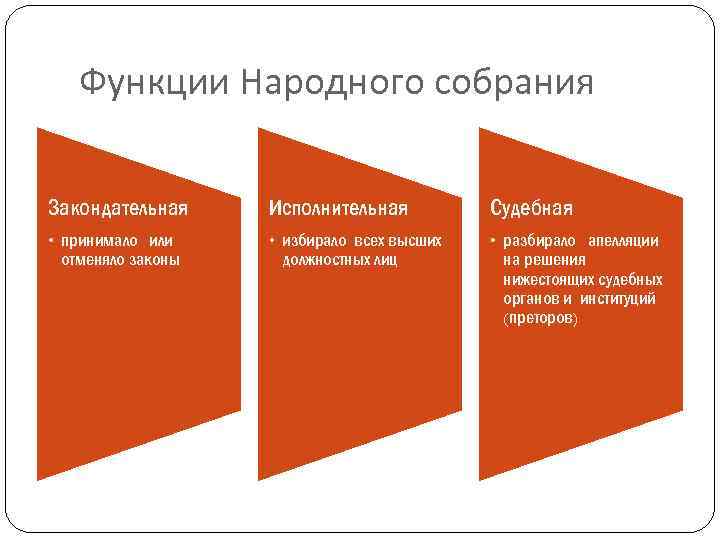 Функции Народного собрания

Закондательная

• принимало или отменяло законы

Исполнительная

• избирало всех высших должностных лиц

Судебная

• разбирало апелляции на решения нижестоящих судебных органов и институций (преторов)